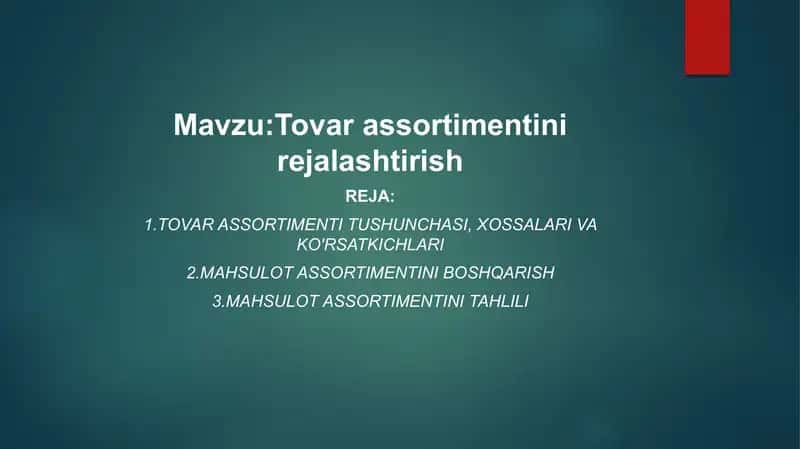 Mavzu:Tovar assortimentini rejalashtirish

REJA:

1.TOVAR ASSORTIMENTI TUSHUNCHASI, XOSSALARI VA KO'RSATKICHLARI

2.MAHSULOT ASSORTIMENTINI BOSHQARISH

3.MAHSULOT ASSORTIMENTINI TAHLILI